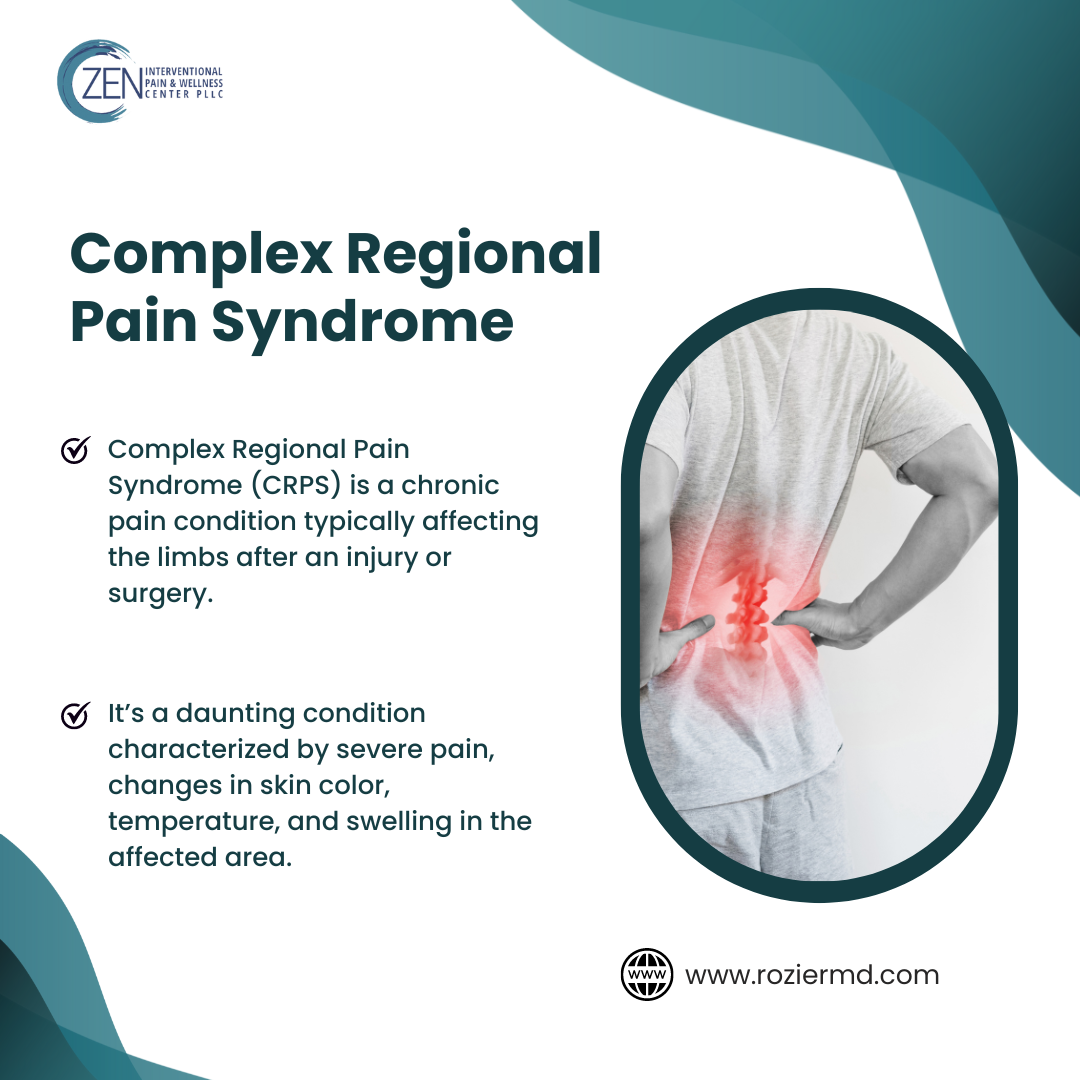 ZEN INTERVENTIONAL PAIN & WELLNESS CENTER PLLC

Complex Regional Pain Syndrome

Complex Regional Pain Syndrome (CRPS) is a chronic pain condition typically affecting the limbs after an injury or surgery.

It's a daunting condition characterized by severe pain, changes in skin color, temperature, and swelling in the affected area.

WWW www.roziermd.com